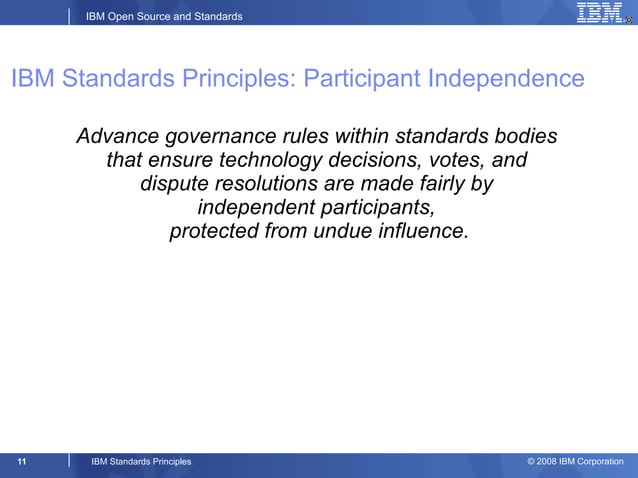 IBM Open Source and Standards

IBM

IBM Standards Principles: Participant Independence

Advance governance rules within standards bodies that ensure technology decisions, votes, and dispute resolutions are made fairly by independent participants, protected from undue influence.

11

IBM Standards Principles

© 2008 IBM Corporation